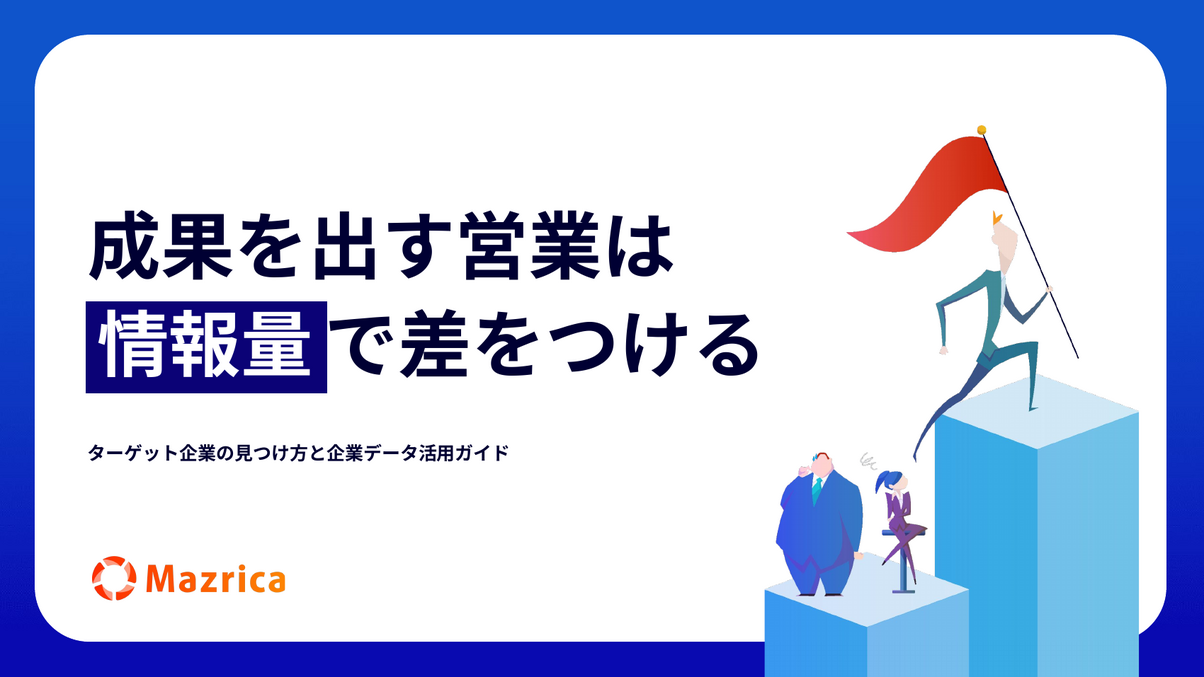 成果を出す営業は
情報量で差をつける

ターゲット企業の見つけ方と企業データ活用ガイド

Mazrica